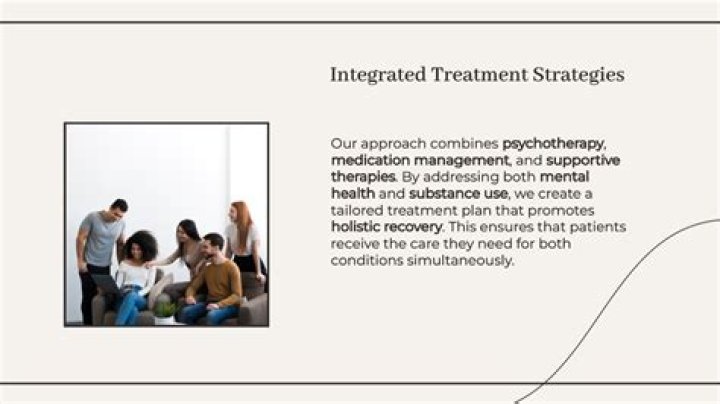 Integrated Treatment Strategies

Our approach combines psychotherapy, medication management, and supportive therapies. By addressing both mental health and substance use, we create a tailored treatment plan that promotes holistic recovery. This ensures that patients receive the care they need for both conditions simultaneously.